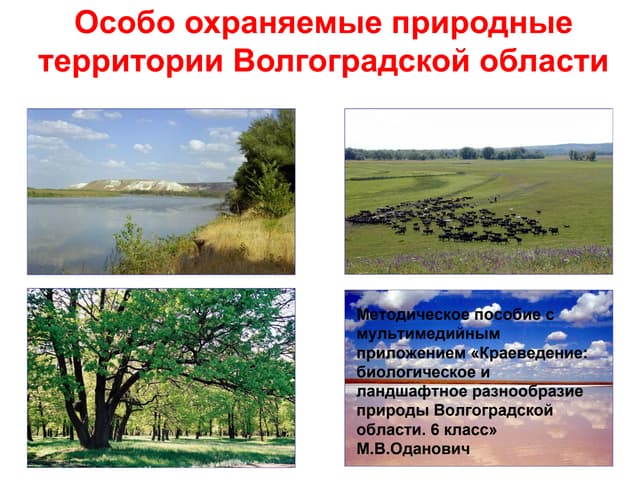 Особо охраняемые природные территории Волгоградской области

Методическое пособие с мультимедийным приложением «Краеведение: биологическое и ландшафтное разнообразие природы Волгоградской области. 6 класс» М.В.Оданович